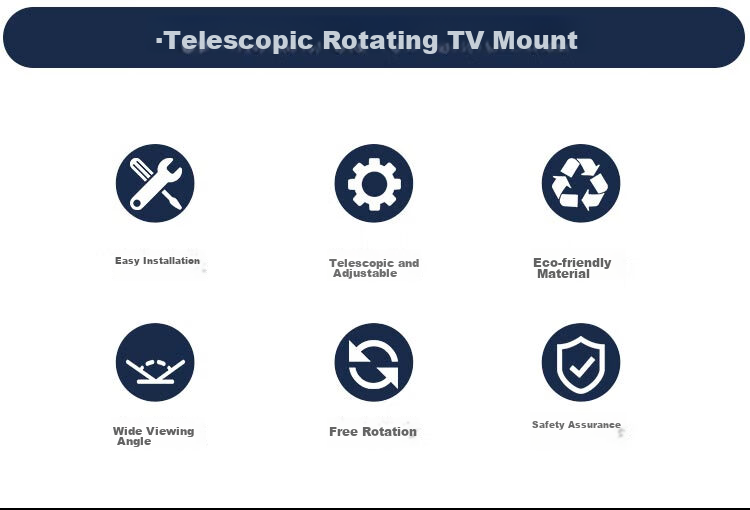 ·Telescopic Rotating TV Mount

Easy Installation

Telescopic and Adjustable

Eco-friendly Material

Wide Viewing Angle

Free Rotation

Safety Assurance